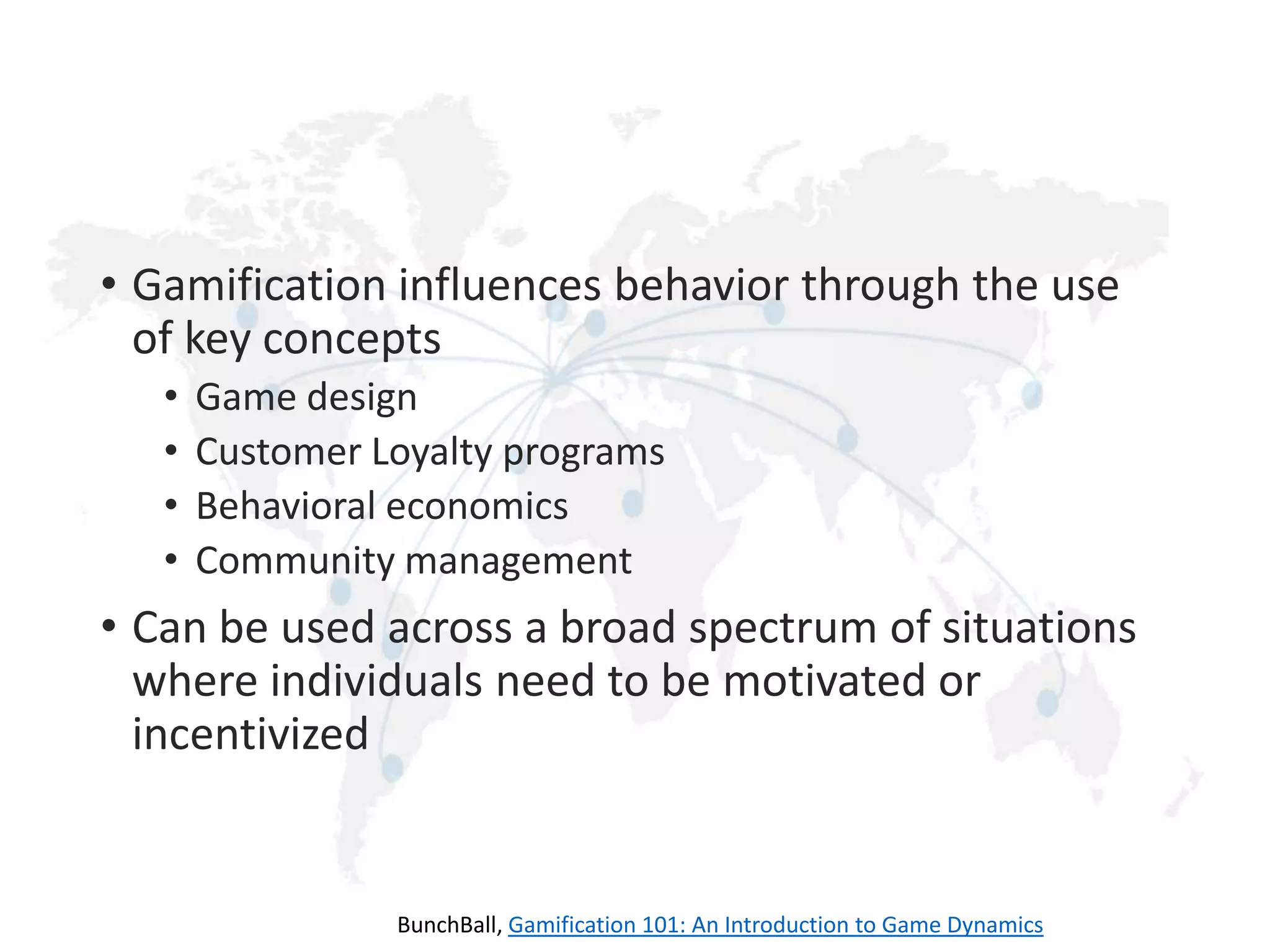 • Gamification influences behavior through the use of key concepts
  • Game design
  • Customer Loyalty programs
  • Behavioral economics
  • Community management
• Can be used across a broad spectrum of situations where individuals need to be motivated or incentivized

BunchBall, Gamification 101: An Introduction to Game Dynamics